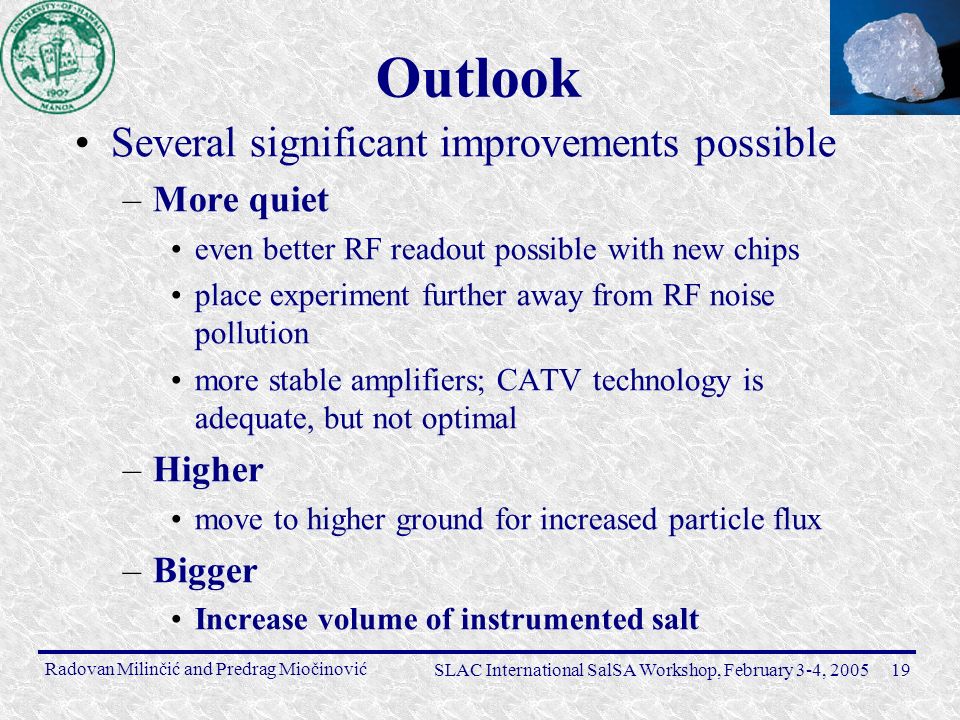 UNIVERSITY OF HAWAII
1907
MANOA

Outlook

• Several significant improvements possible
– More quiet
• even better RF readout possible with new chips
• place experiment further away from RF noise pollution
• more stable amplifiers; CATV technology is adequate, but not optimal
– Higher
• move to higher ground for increased particle flux
– Bigger
• Increase volume of instrumented salt

Radovan Milinčić and Predrag Miočinović

SLAC International SalSA Workshop, February 3-4, 2005 19